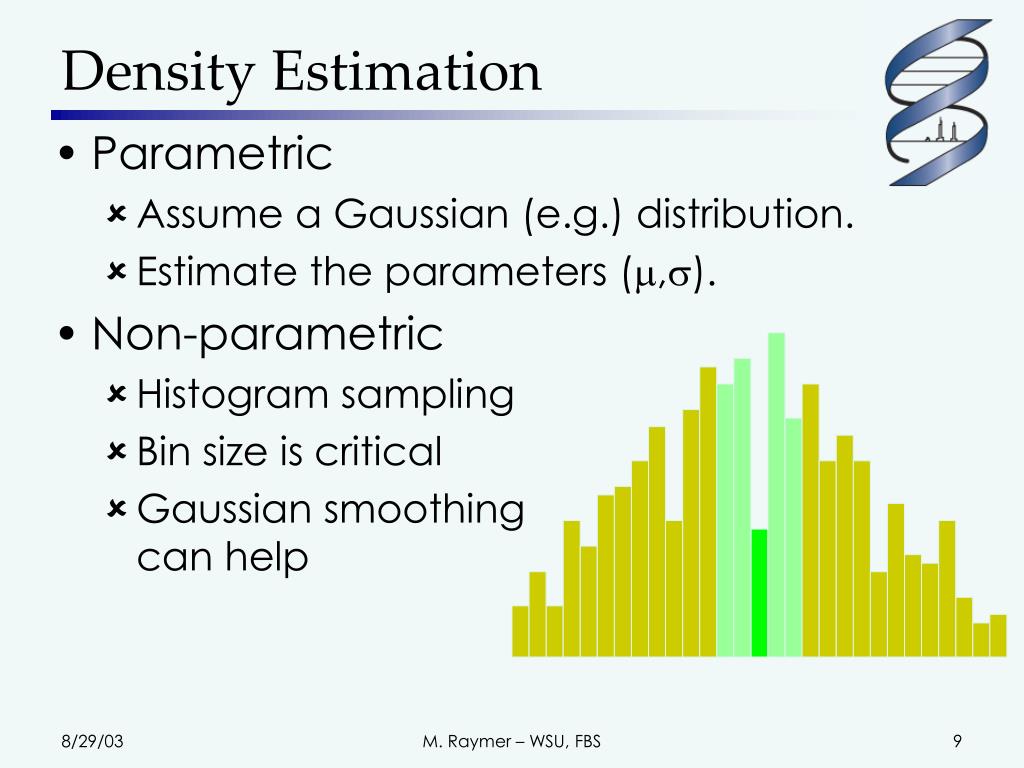 Density Estimation

• Parametric

Assume a Gaussian (e.g.) distribution.

Estimate the parameters ($\mu$,$\sigma$).

• Non-parametric

Histogram sampling

Bin size is critical

Gaussian smoothing can help

8/29/03

M. Raymer – WSU, FBS

9